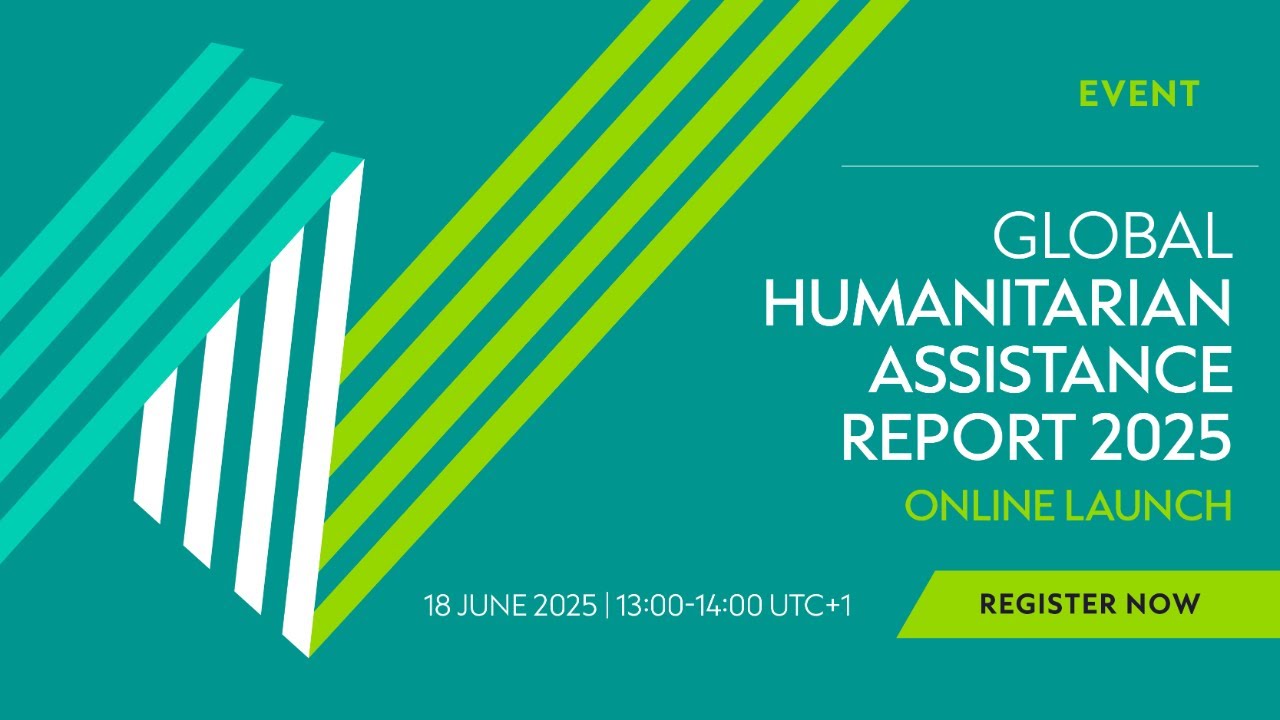 EVENT

GLOBAL HUMANITARIAN ASSISTANCE REPORT 2025

ONLINE LAUNCH

18 JUNE 2025 | 13:00-14:00 UTC+1

REGISTER NOW